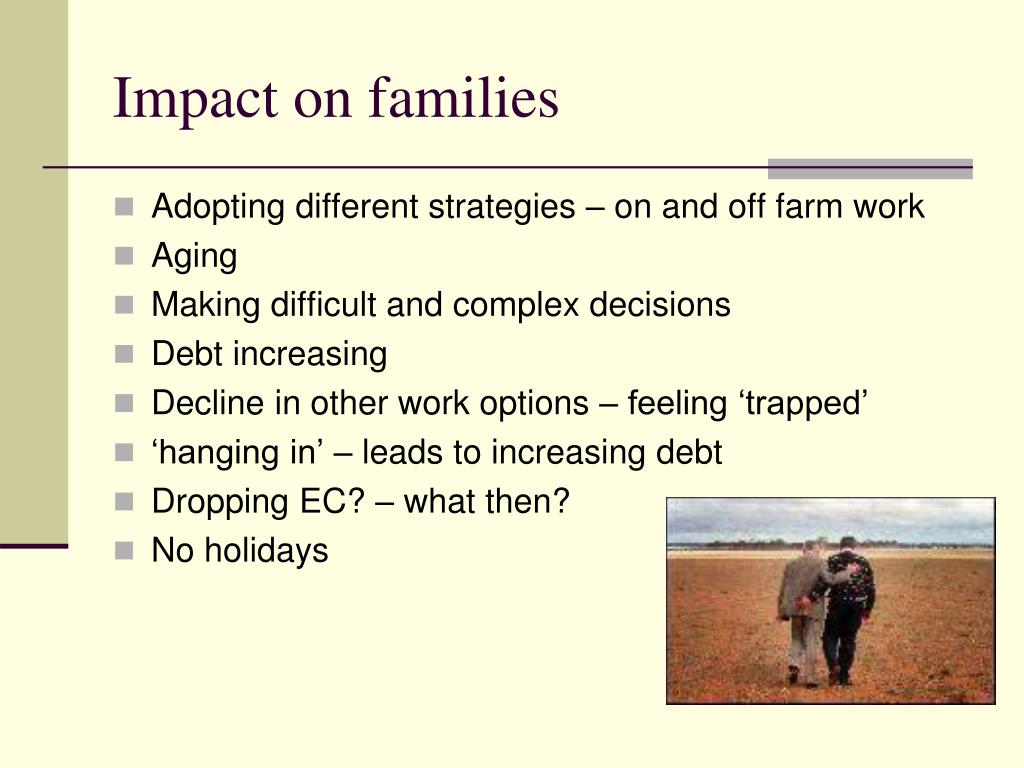 Impact on families

- Adopting different strategies – on and off farm work
- Aging
- Making difficult and complex decisions
- Debt increasing
- Decline in other work options – feeling ‘trapped’
- ‘hanging in’ – leads to increasing debt
- Dropping EC? – what then?
- No holidays